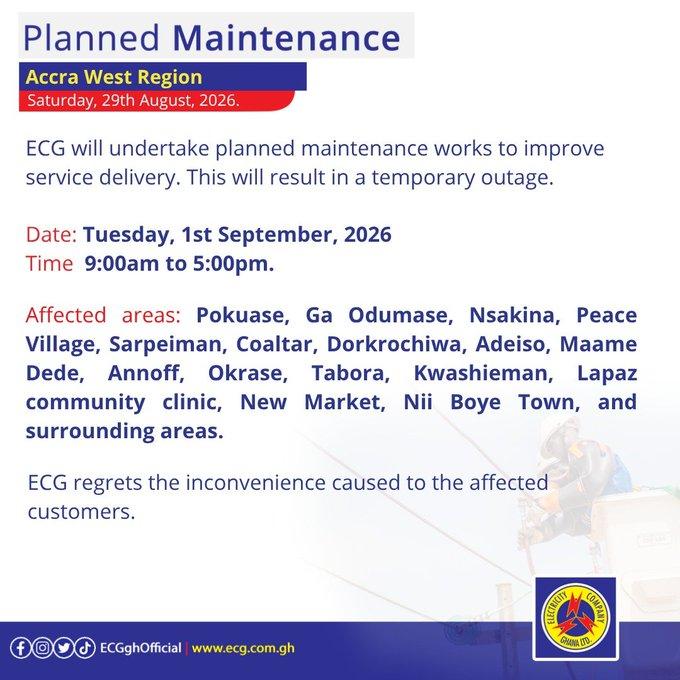 Planned Maintenance

Accra West Region
Saturday, 29th August, 2026.

ECG will undertake planned maintenance works to improve service delivery. This will result in a temporary outage.

Date: Tuesday, 1st September, 2026
Time 9:00am to 5:00pm.

Affected areas: Pokuase, Ga Odumase, Nsakina, Peace Village, Sarpeiman, Coaltar, Dorkrochiwa, Adeiso, Maame Dede, Annoff, Okrase, Tabora, Kwashieman, Lapaz community clinic, New Market, Nii Boye Town, and surrounding areas.

ECG regrets the inconvenience caused to the affected customers.

ECGghOfficial | www.ecg.com.gh

ELECTRICITY COMPANY GHANA LTD.